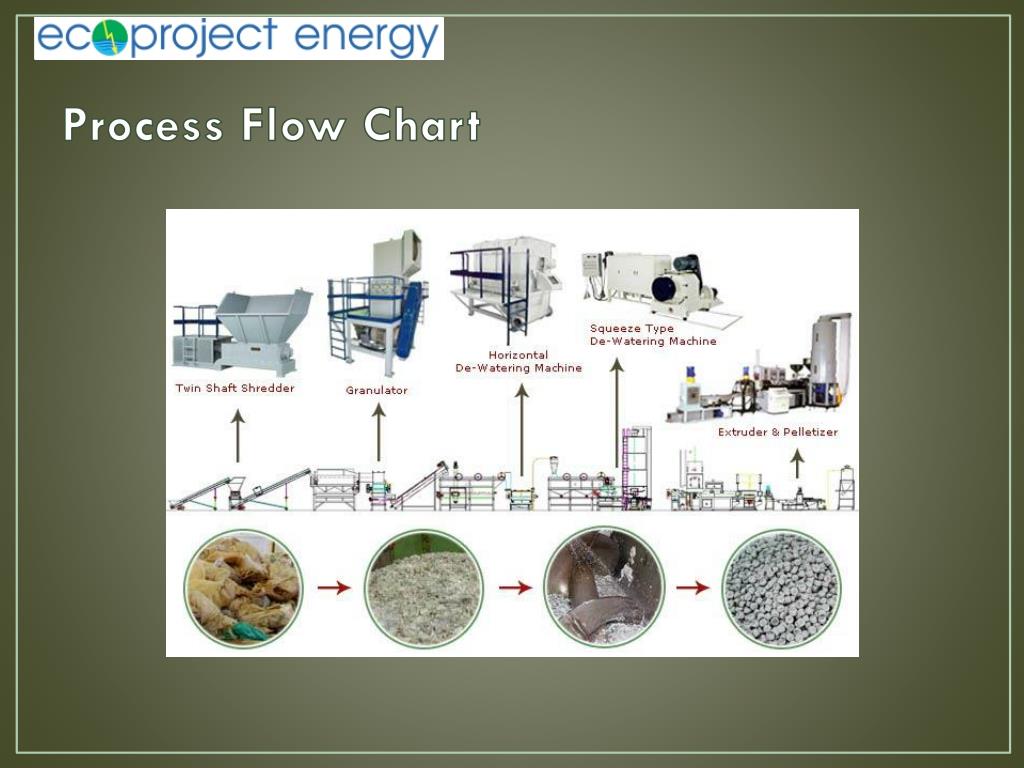 ecoproject energy

Process Flow Chart

Twin Shaft Shredder

Granulator

Horizontal De-Watering Machine

Squeeze Type De-Watering Machine

Extruder & Pelletizer